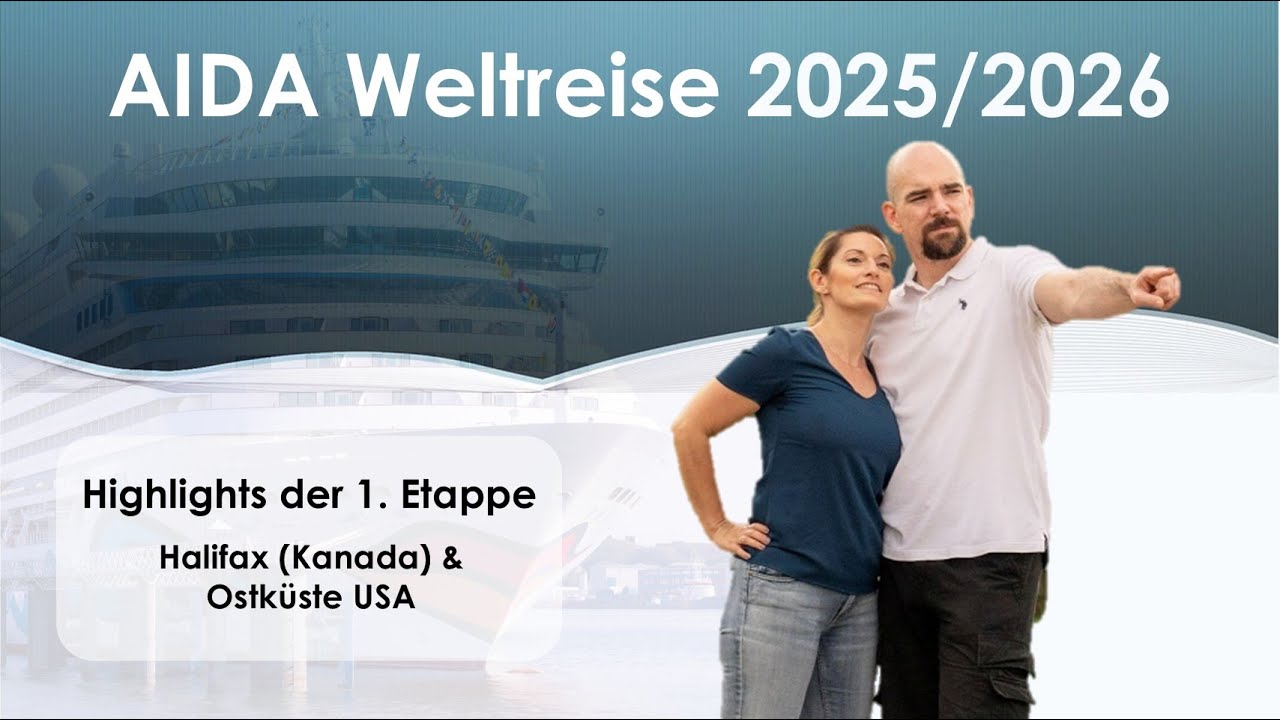 AIDA Weltreise 2025/2026

Highlights der 1. Etappe

Halifax (Kanada) & Ostküste USA